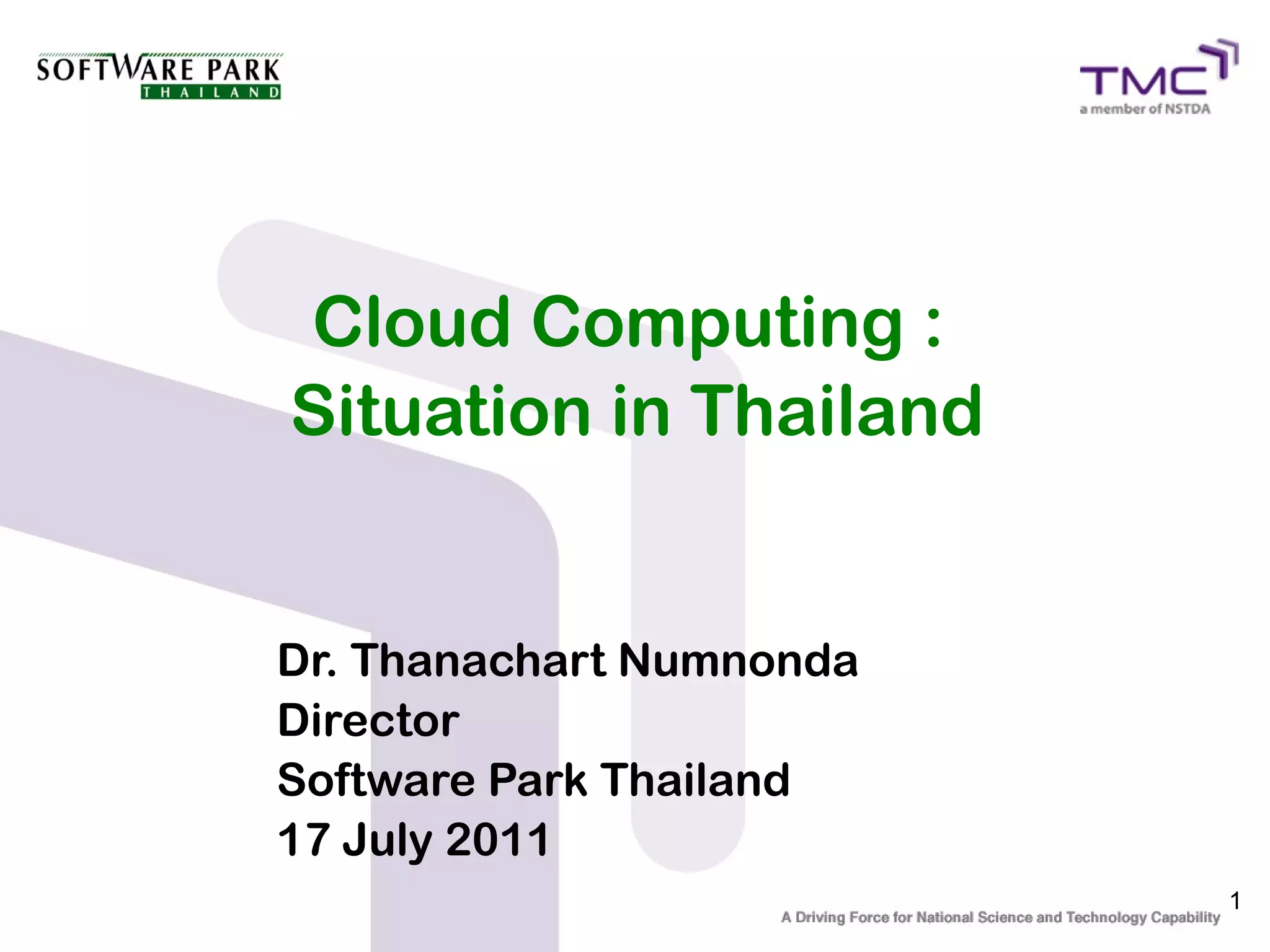 SOFTWARE PARK
THAILAND

TMC
a member of NSTDA

Cloud Computing : Situation in Thailand

Dr. Thanachart Numnonda
Director
Software Park Thailand
17 July 2011

1

A Driving Force for National Science and Technology Capability